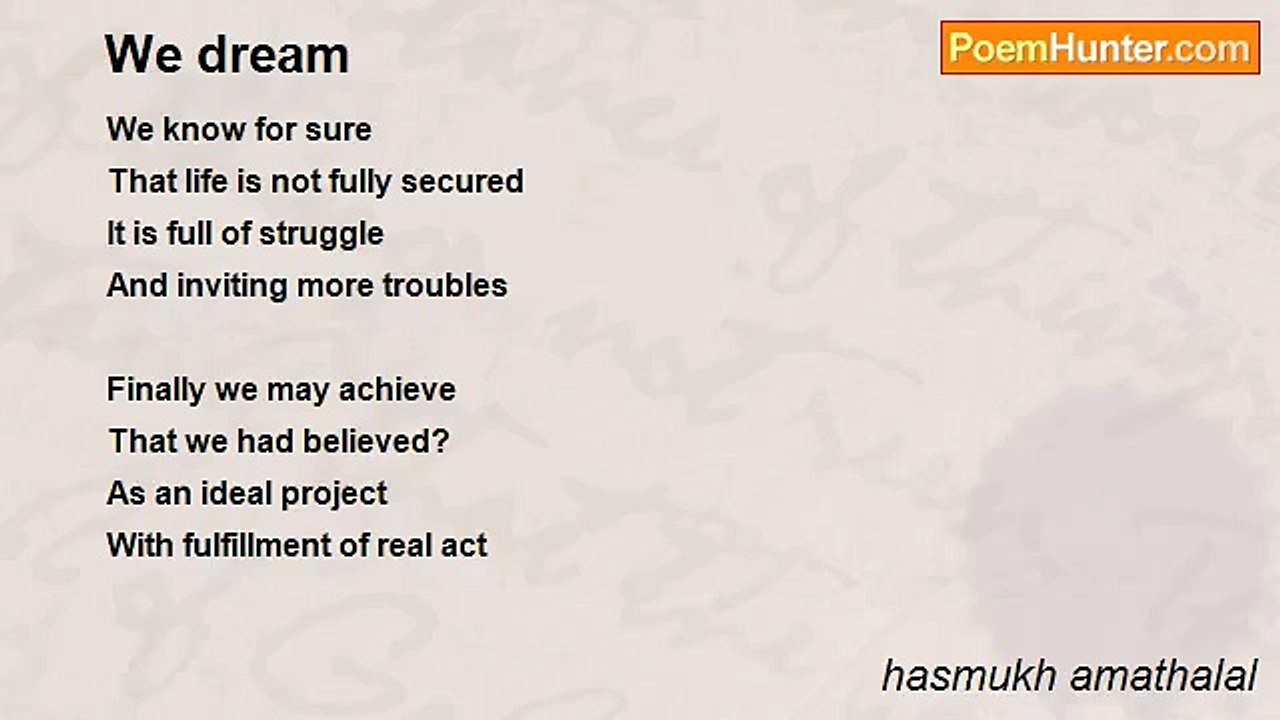 We dream

PoemHunter.com

We know for sure
That life is not fully secured
It is full of struggle
And inviting more troubles

Finally we may achieve
That we had believed?
As an ideal project
With fulfillment of real act

hasmukh amathalal